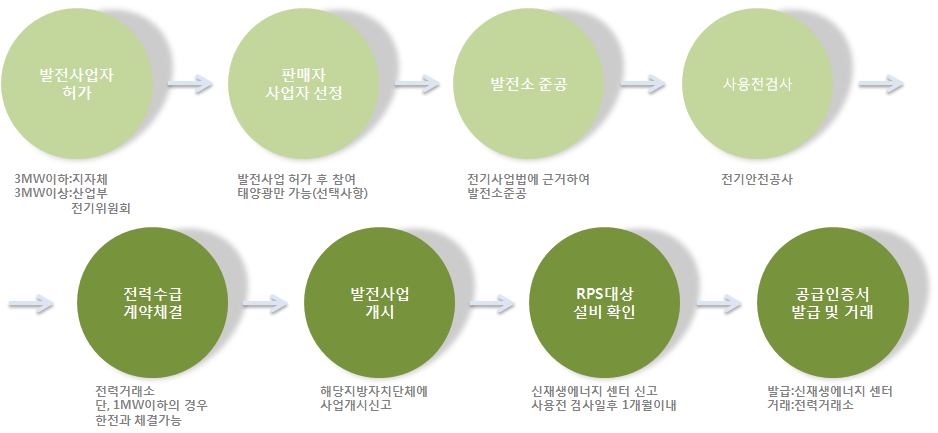 발전사업자 허가

3MW이하:지자체
3MW이상:산업부 전기위원회

판매자 사업자 선정

발전사업 허가 후 참여
태양광만 가능(선택사항)

발전소 준공

전기사업법에 근거하여
발전소준공

사용전검사

전기안전공사

전력수급 계약체결

전력거래소
단, 1MW이하의 경우
한전과 체결가능

발전사업 개시

해당지방자치단체에
사업개시신고

RPS대상 설비 확인

신재생에너지 센터 신고
사용전 검사일후 1개월이내

공급인증서 발급 및 거래

발급:신재생에너지 센터
거래:전력거래소